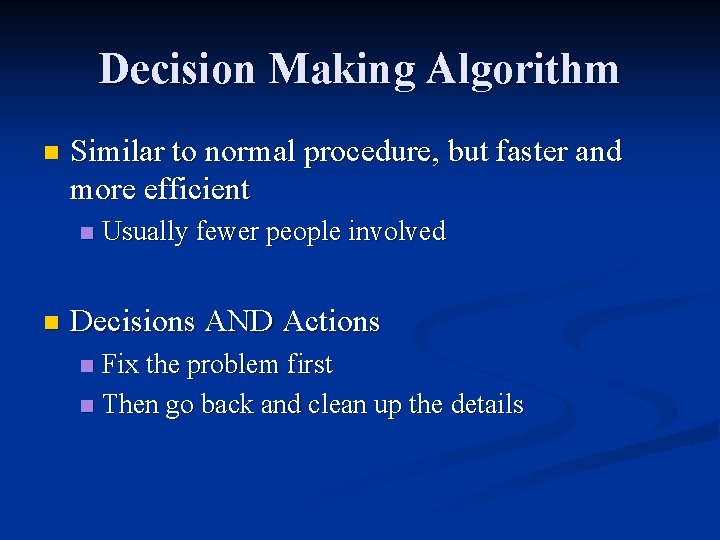 Decision Making Algorithm

• Similar to normal procedure, but faster and more efficient
• Usually fewer people involved

• Decisions AND Actions
• Fix the problem first
• Then go back and clean up the details